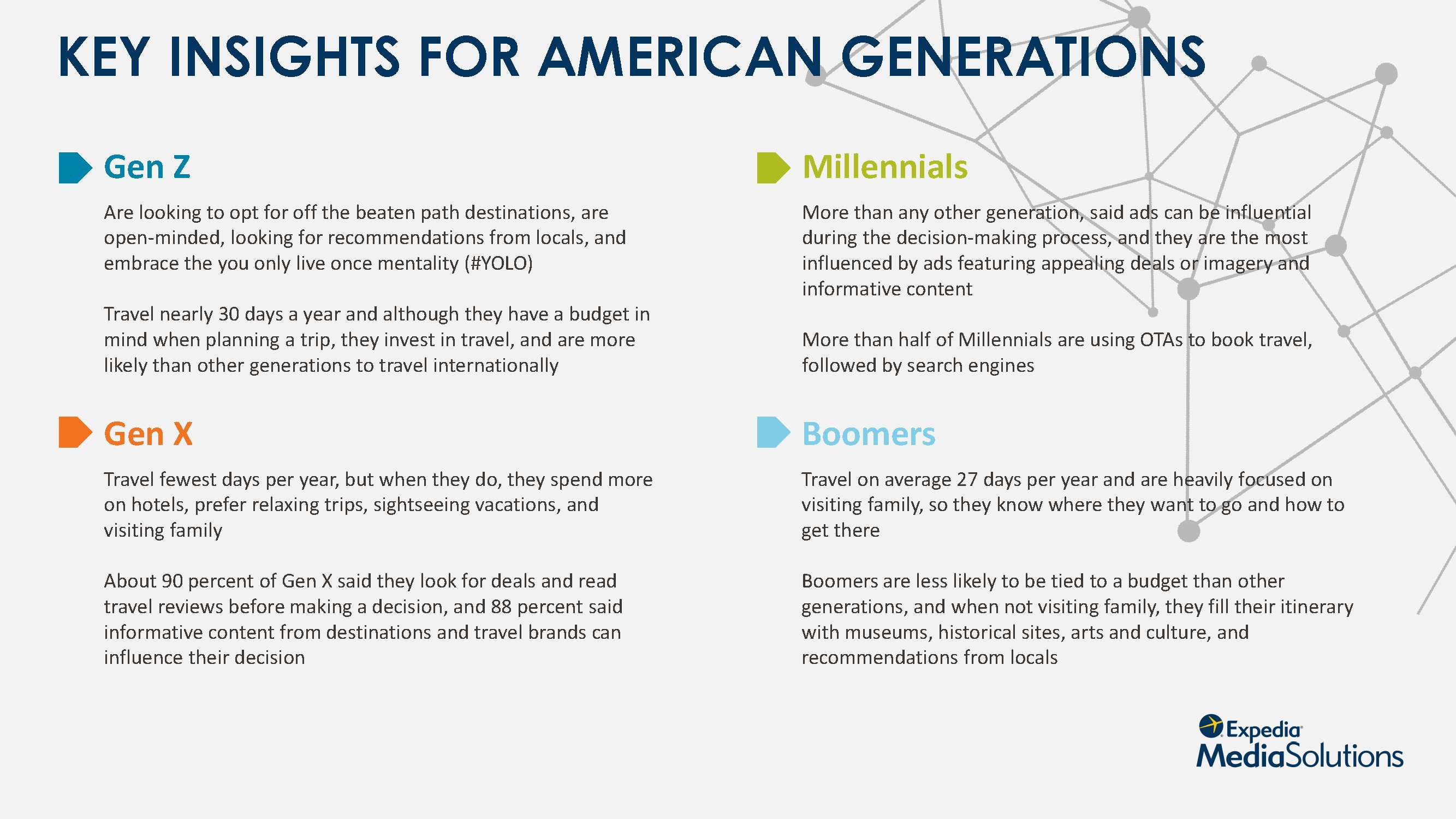 KEY INSIGHTS FOR AMERICAN GENERATIONS

Gen Z

Are looking to opt for off the beaten path destinations, are open-minded, looking for recommendations from locals, and embrace the you only live once mentality (#YOLO)

Travel nearly 30 days a year and although they have a budget in mind when planning a trip, they invest in travel, and are more likely than other generations to travel internationally

Gen X

Travel fewest days per year, but when they do, they spend more on hotels, prefer relaxing trips, sightseeing vacations, and visiting family

About 90 percent of Gen X said they look for deals and read travel reviews before making a decision, and 88 percent said informative content from destinations and travel brands can influence their decision

Millennials

More than any other generation, said ads can be influential during the decision-making process, and they are the most influenced by ads featuring appealing deals or imagery and informative content

More than half of Millennials are using OTAs to book travel, followed by search engines

Boomers

Travel on average 27 days per year and are heavily focused on visiting family, so they know where they want to go and how to get there

Boomers are less likely to be tied to a budget than other generations, and when not visiting family, they fill their itinerary with museums, historical sites, arts and culture, and recommendations from locals

Expedia
MediaSolutions